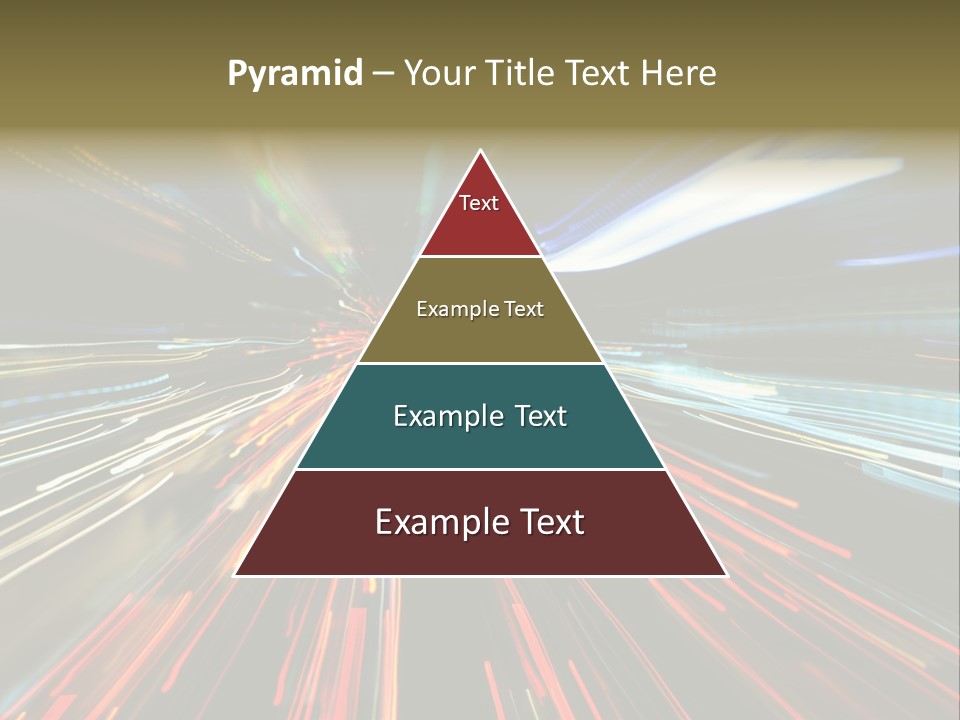 Pyramid – Your Title Text Here

Text

Example Text

Example Text

Example Text